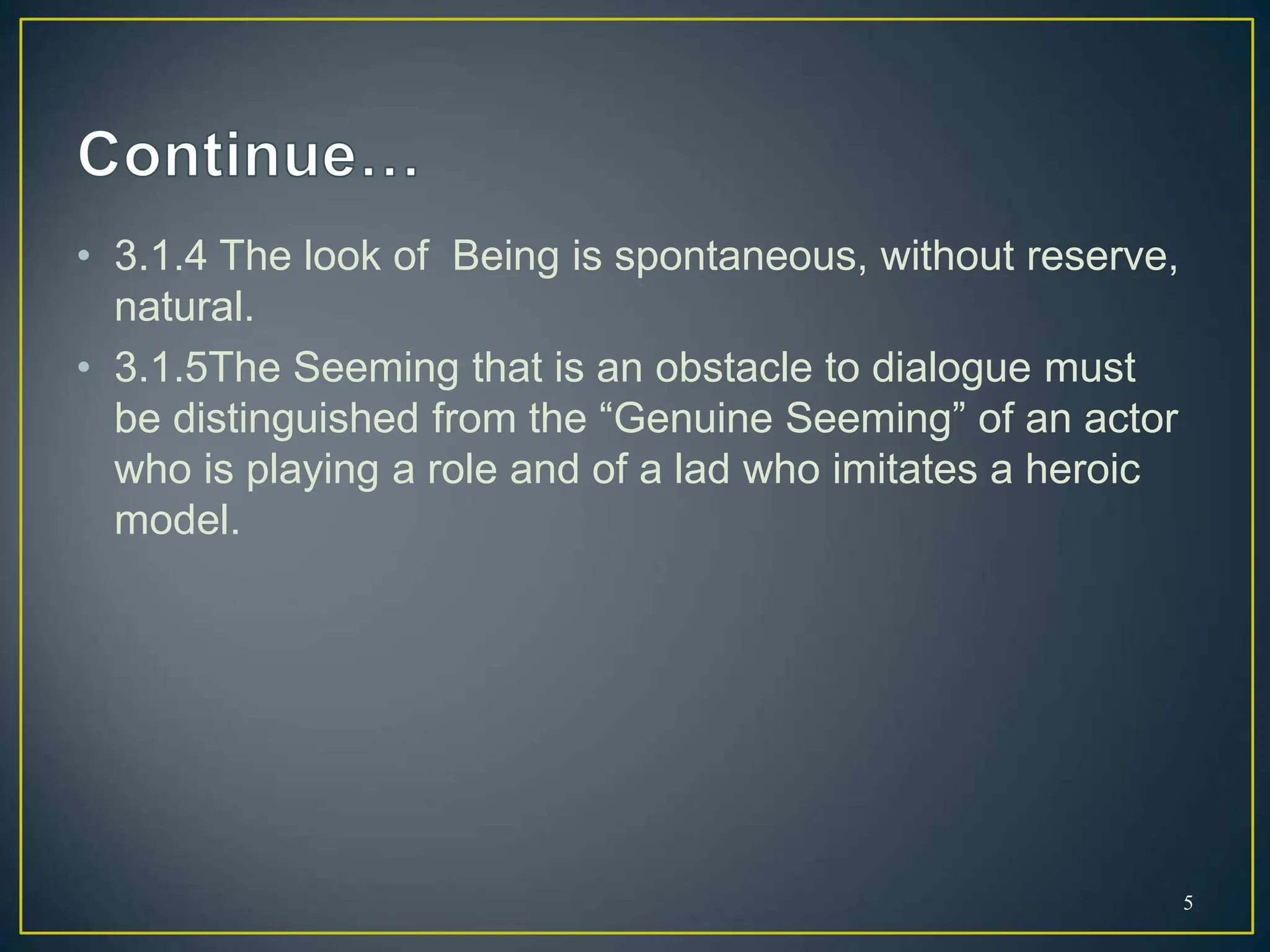 Continue…

• 3.1.4 The look of Being is spontaneous, without reserve, natural.
• 3.1.5The Seeming that is an obstacle to dialogue must be distinguished from the “Genuine Seeming” of an actor who is playing a role and of a lad who imitates a heroic model.

5